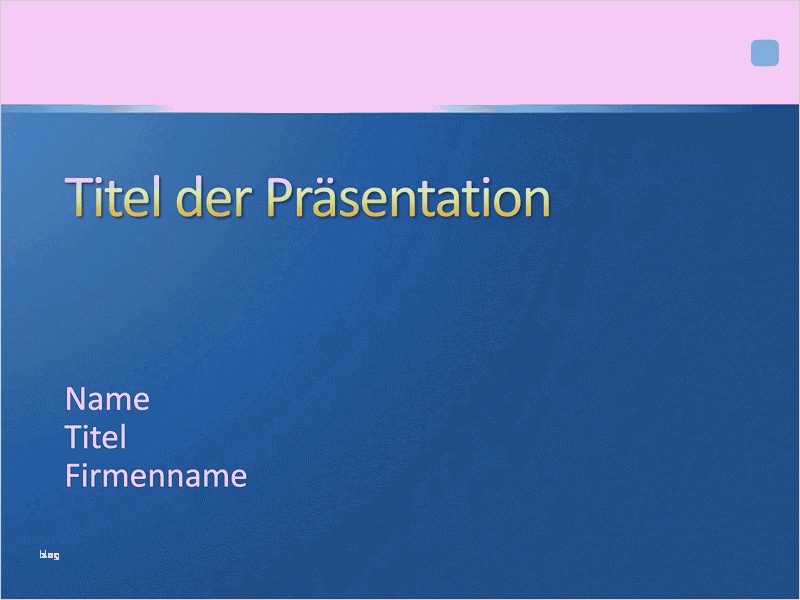 Titel der Präsentation

Name
Titel
Firmenname

blog